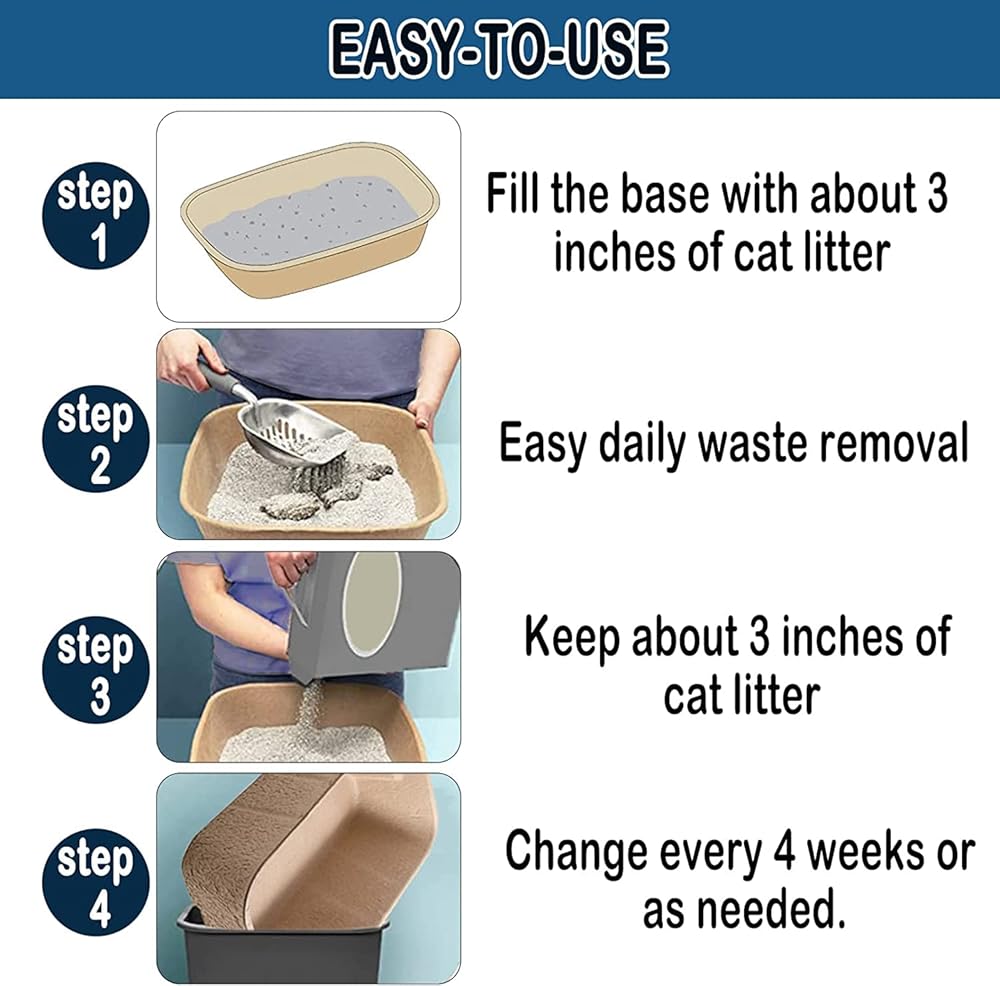 EASY-TO-USE

step 1

Fill the base with about 3 inches of cat litter

step 2

Easy daily waste removal

step 3

Keep about 3 inches of cat litter

step 4

Change every 4 weeks or as needed.